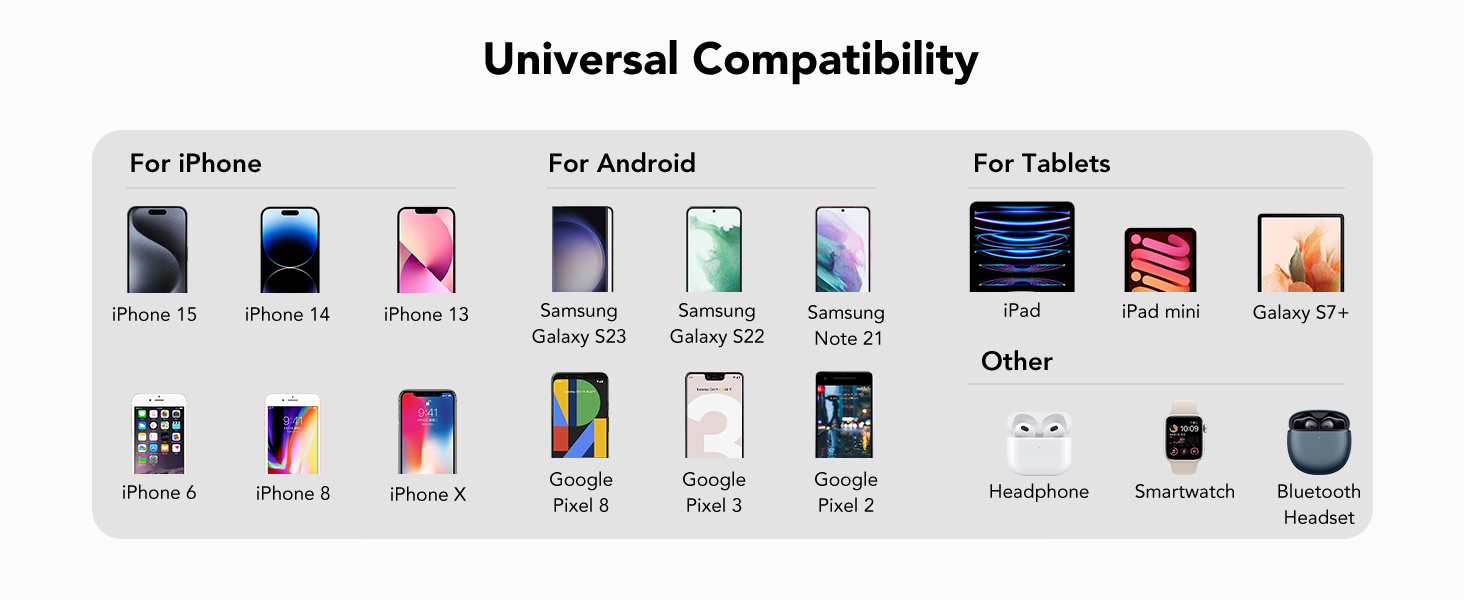 Universal Compatibility

For iPhone

iPhone 15
iPhone 14
iPhone 13
iPhone 6
iPhone 8
iPhone X

For Android

Samsung Galaxy S23
Samsung Galaxy S22
Samsung Note 21
Google Pixel 8
Google Pixel 3
Google Pixel 2

For Tablets

iPad
iPad mini
Galaxy S7+

Other

Headphone
Smartwatch
Bluetooth Headset